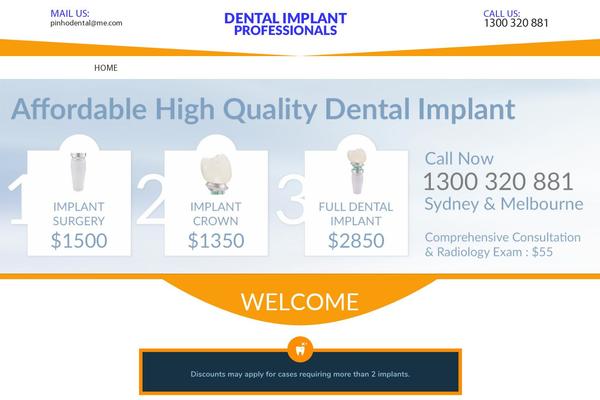 MAIL US:
pinhodental@me.com

DENTAL IMPLANT PROFESSIONALS

CALL US:
1300 320 881

HOME

Affordable High Quality Dental Implant

1
IMPLANT SURGERY
$1500

2
IMPLANT CROWN
$1350

3
FULL DENTAL IMPLANT
$2850

Call Now
1300 320 881
Sydney & Melbourne

Comprehensive Consultation & Radiology Exam : $55

WELCOME

Discounts may apply for cases requiring more than 2 implants.